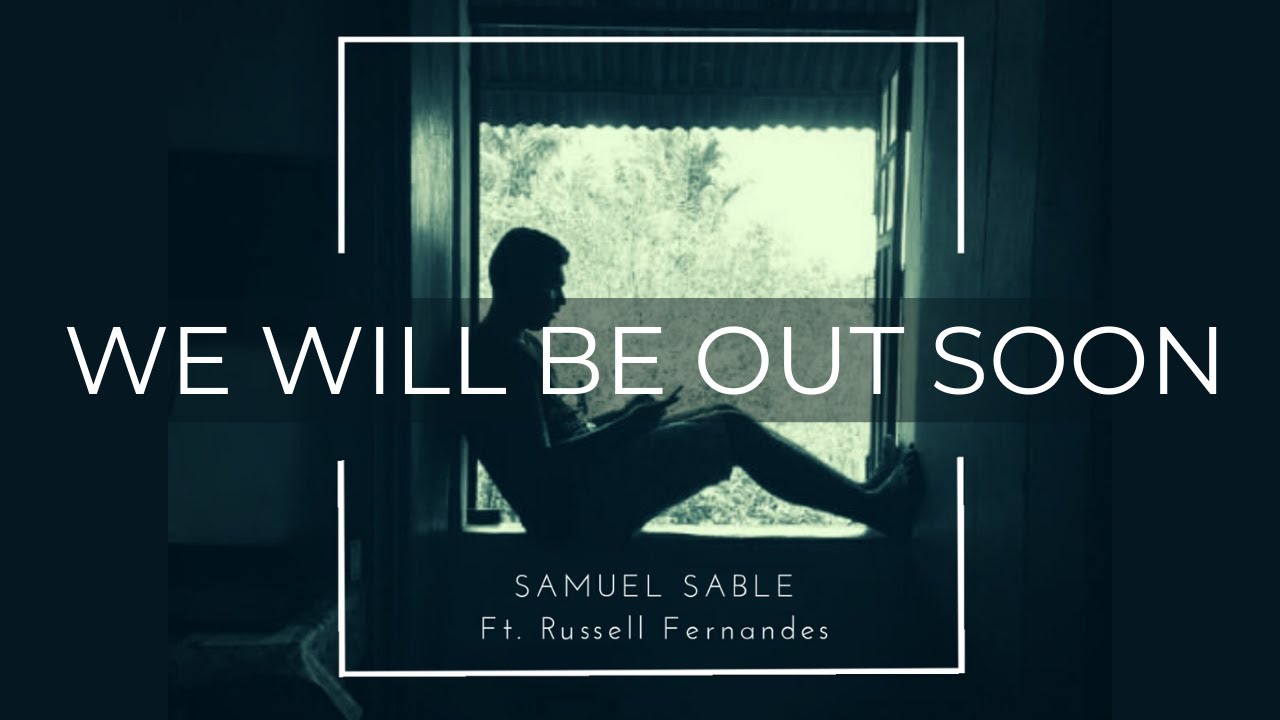 WE WILL BE OUT SOON

SAMUEL SABLE
Ft. Russell Fernandes